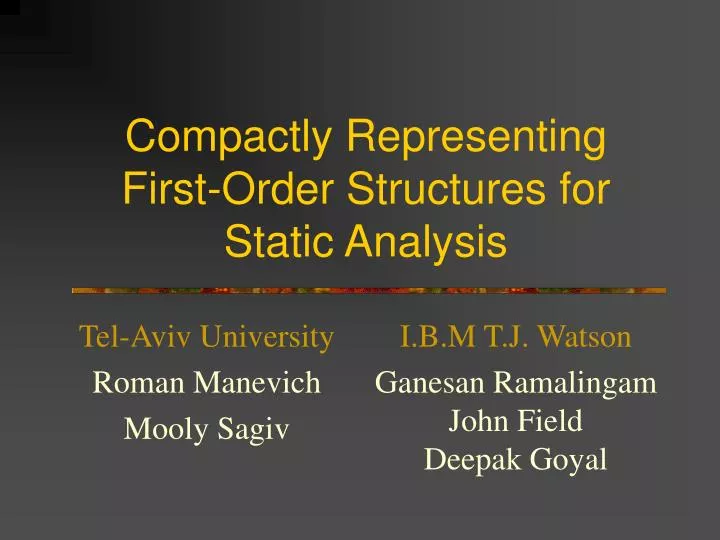 Compactly Representing First-Order Structures for Static Analysis

Tel-Aviv University
Roman Manevich
Mooly Sagiv

I.B.M T.J. Watson
Ganesan Ramalingam
John Field
Deepak Goyal